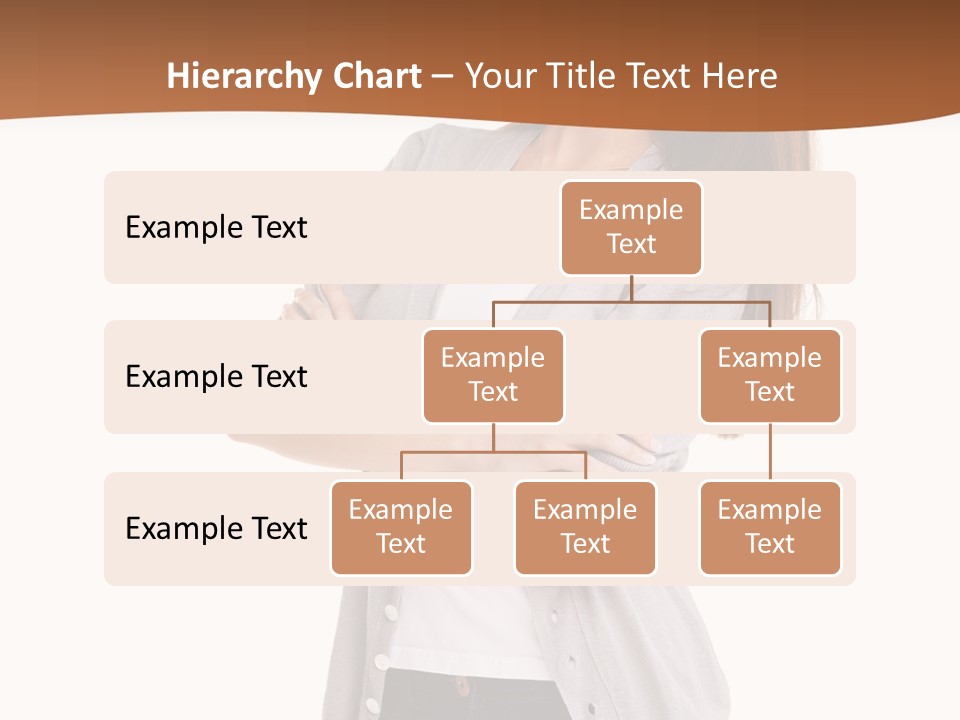 Hierarchy Chart – Your Title Text Here

Example Text

Example Text

Example Text

Example Text

Example Text

Example Text

Example Text

Example Text

Example Text